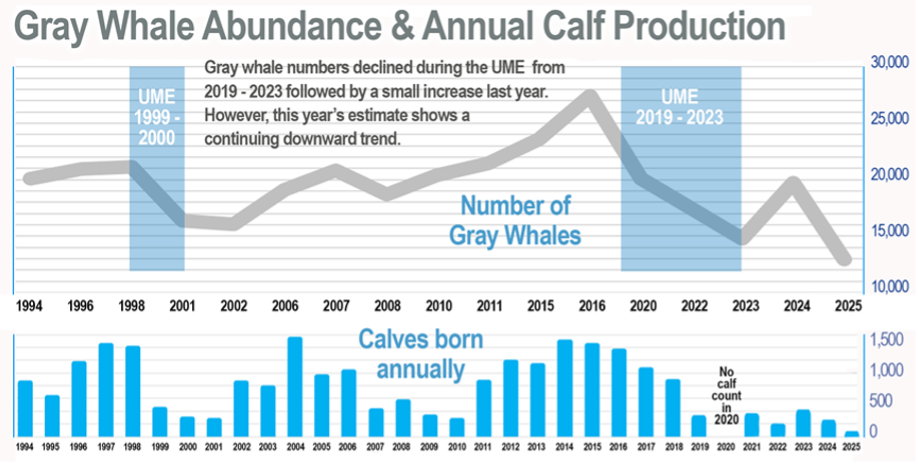 Gray Whale Abundance & Annual Calf Production

Gray whale numbers declined during the UME from 2019 - 2023 followed by a small increase last year. However, this year's estimate shows a continuing downward trend.

UME 1999 - 2000

UME 2019 - 2023

Number of Gray Whales

30,000
25,000
20,000
15,000
10,000

1994 1996 1998 2001 2002 2006 2007 2008 2010 2011 2015 2016 2020 2022 2023 2024 2025

Calves born annually

No calf count in 2020

1,500
1,000
500
0

1994 1995 1996 1997 1998 1999 2000 2001 2002 2003 2004 2005 2006 2007 2008 2009 2010 2011 2012 2013 2014 2015 2016 2017 2018 2019 2020 2021 2022 2023 2024 2025